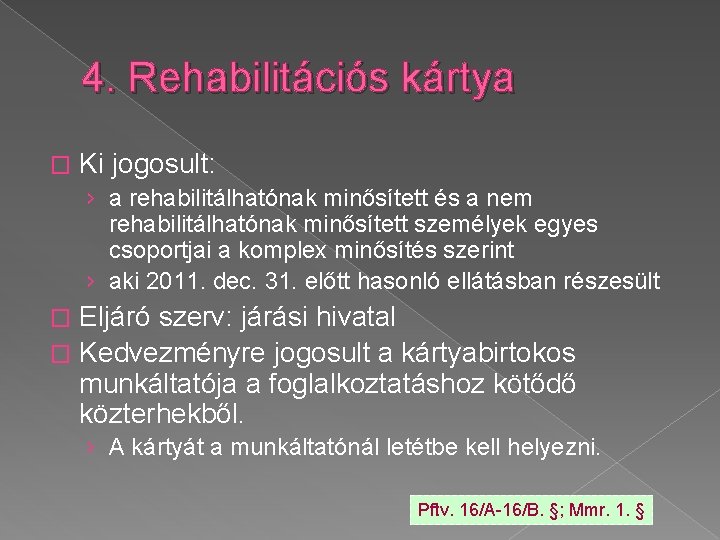 4. Rehabilitációs kártya

Ki jogosult:

› a rehabilitálhatónak minősített és a nem rehabilitálhatónak minősített személyek egyes csoportjai a komplex minősítés szerint

› aki 2011. dec. 31. előtt hasonló ellátásban részesült

Eljáró szerv: járási hivatal

Kedvezményre jogosult a kártyabirtokos munkáltatója a foglalkoztatáshoz kötődő közterhekből.

› A kártyát a munkáltatónál letétbe kell helyezni.

Pftv. 16/A-16/B. §; Mmr. 1. §